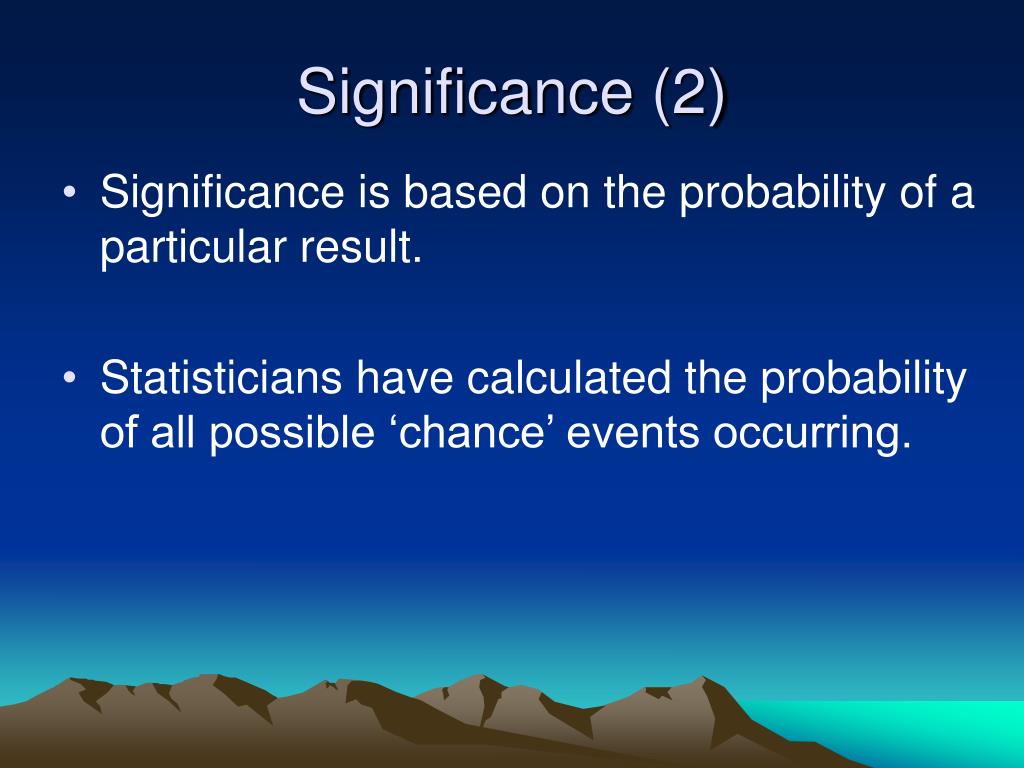 Significance (2)

• Significance is based on the probability of a particular result.

• Statisticians have calculated the probability of all possible ‘chance’ events occurring.